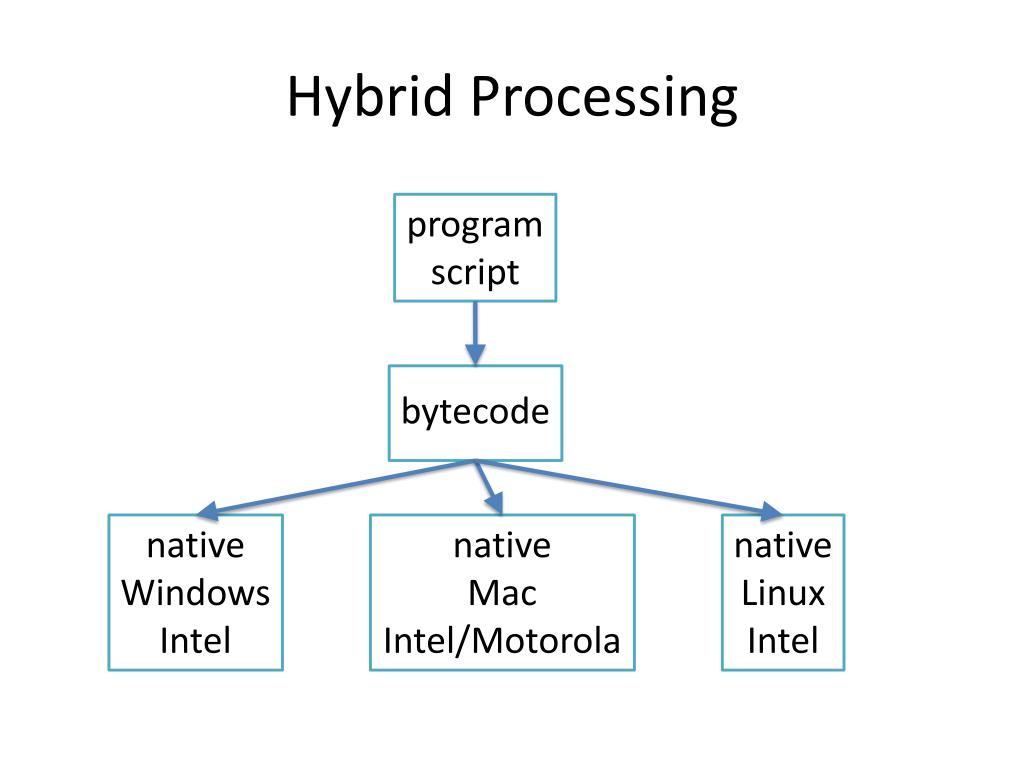 Hybrid Processing

program
script

bytecode

native
Windows
Intel

native
Mac
Intel/Motorola

native
Linux
Intel